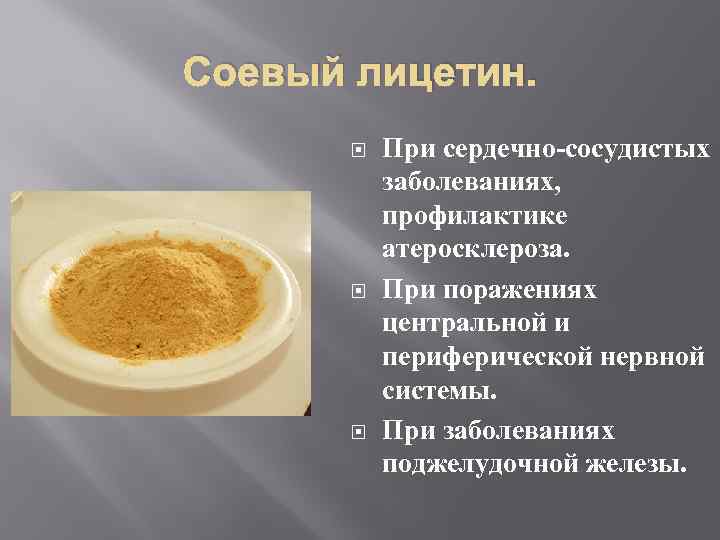 Соевый лицетин.

При сердечно-сосудистых заболеваниях, профилактике атеросклероза.

При поражениях центральной и периферической нервной системы.

При заболеваниях поджелудочной железы.